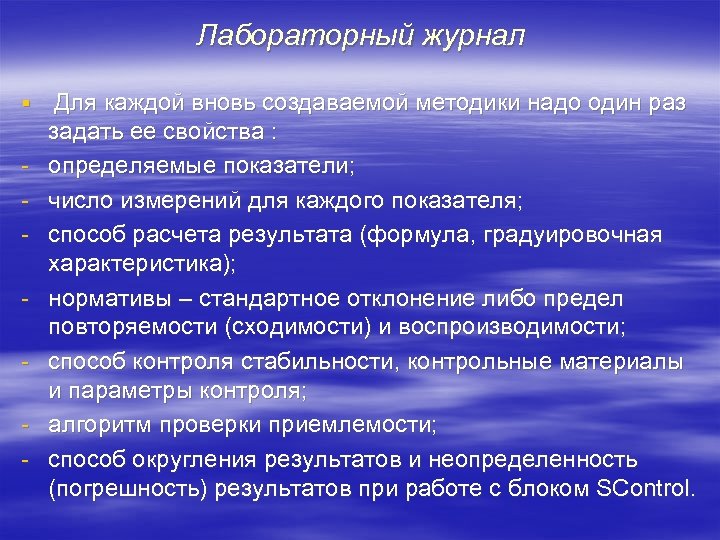 Лабораторный журнал

▪ Для каждой вновь создаваемой методики надо один раз задать ее свойства :
- определяемые показатели;
- число измерений для каждого показателя;
- способ расчета результата (формула, градуировочная характеристика);
- нормативы – стандартное отклонение либо предел повторяемости (сходимости) и воспроизводимости;
- способ контроля стабильности, контрольные материалы и параметры контроля;
- алгоритм проверки приемлемости;
- способ округления результатов и неопределенность (погрешность) результатов при работе с блоком SControl.